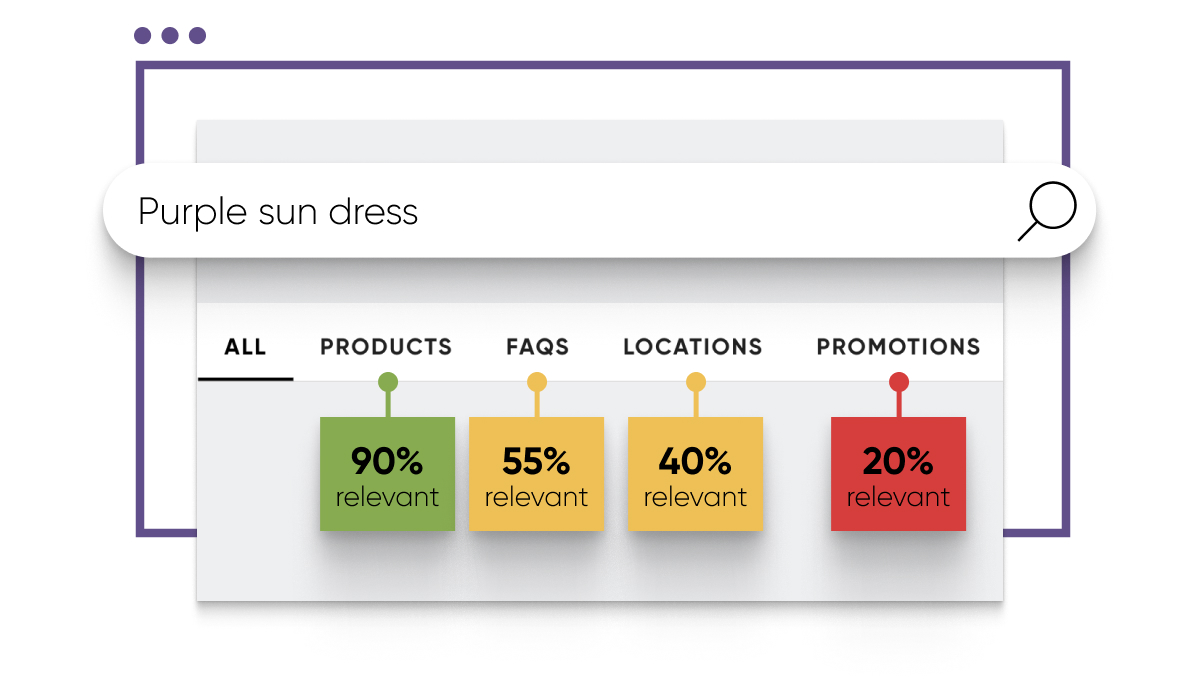 Purple sun dress

ALL PRODUCTS FAQS LOCATIONS PROMOTIONS

90%
relevant

55%
relevant

40%
relevant

20%
relevant